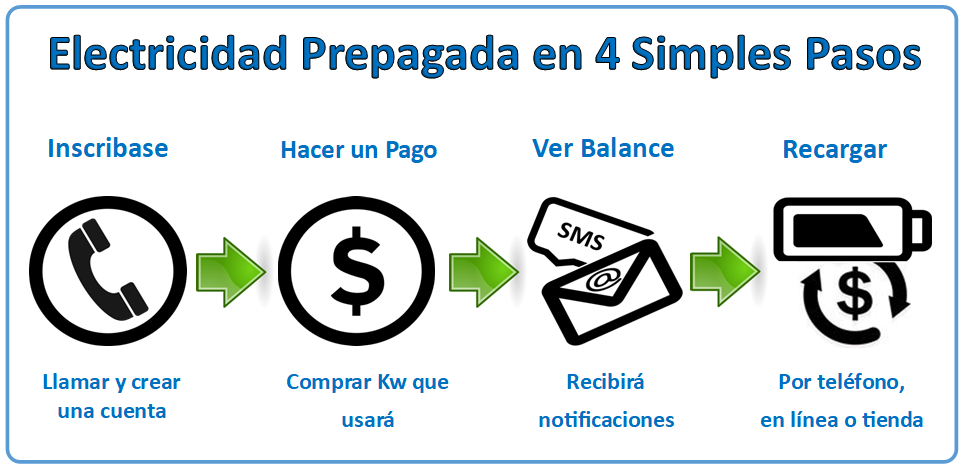 Electricidad Prepagada en 4 Simples Pasos

Inscribase

Llamar y crear una cuenta

Hacer un Pago

$

Comprar Kw que usará

Ver Balance

SMS

@

Recibirá notificaciones

Recargar

$

Por teléfono, en línea o tienda